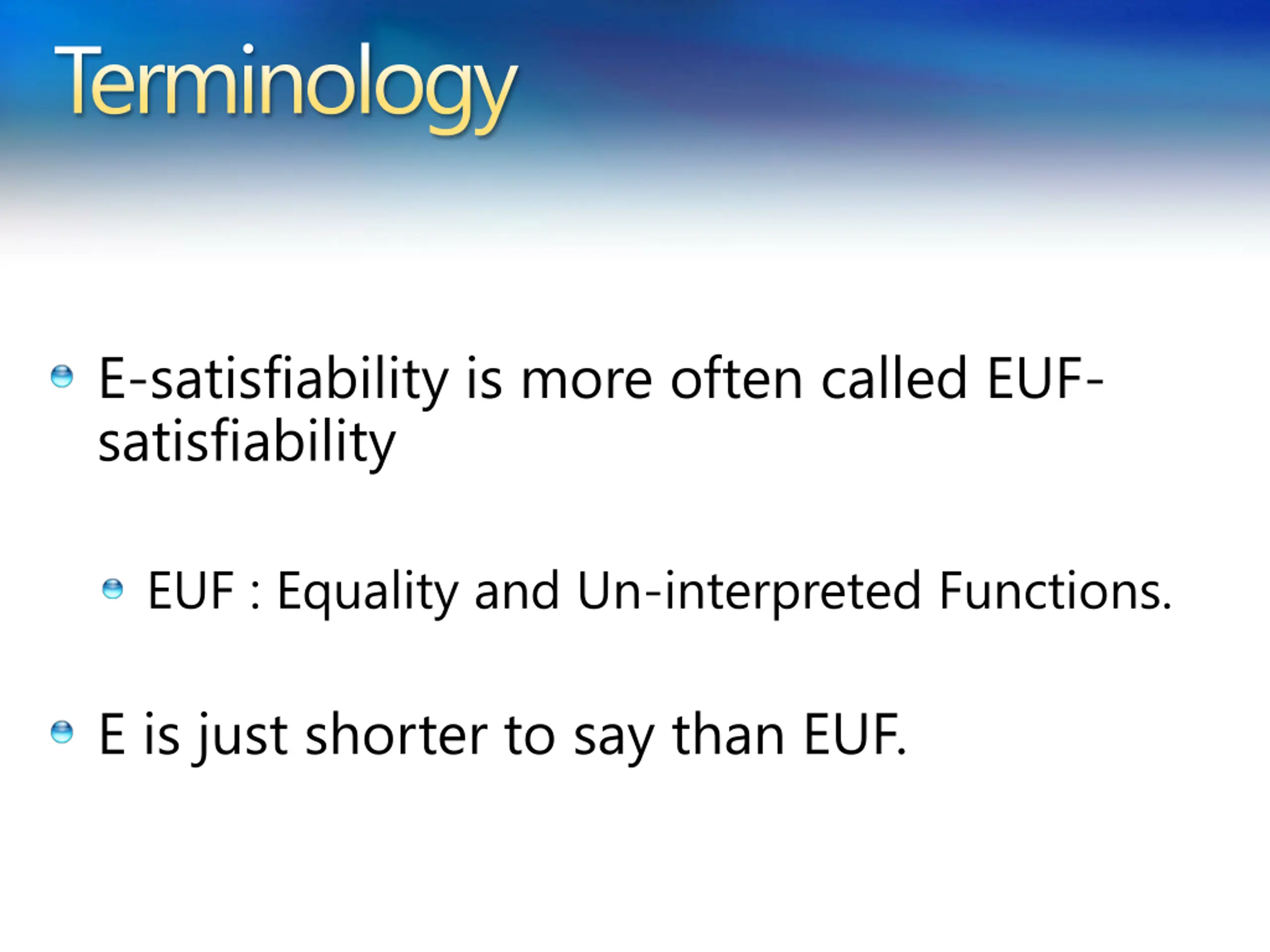 Terminology

E-satisfiability is more often called EUF-satisfiability

EUF : Equality and Un-interpreted Functions.

E is just shorter to say than EUF.